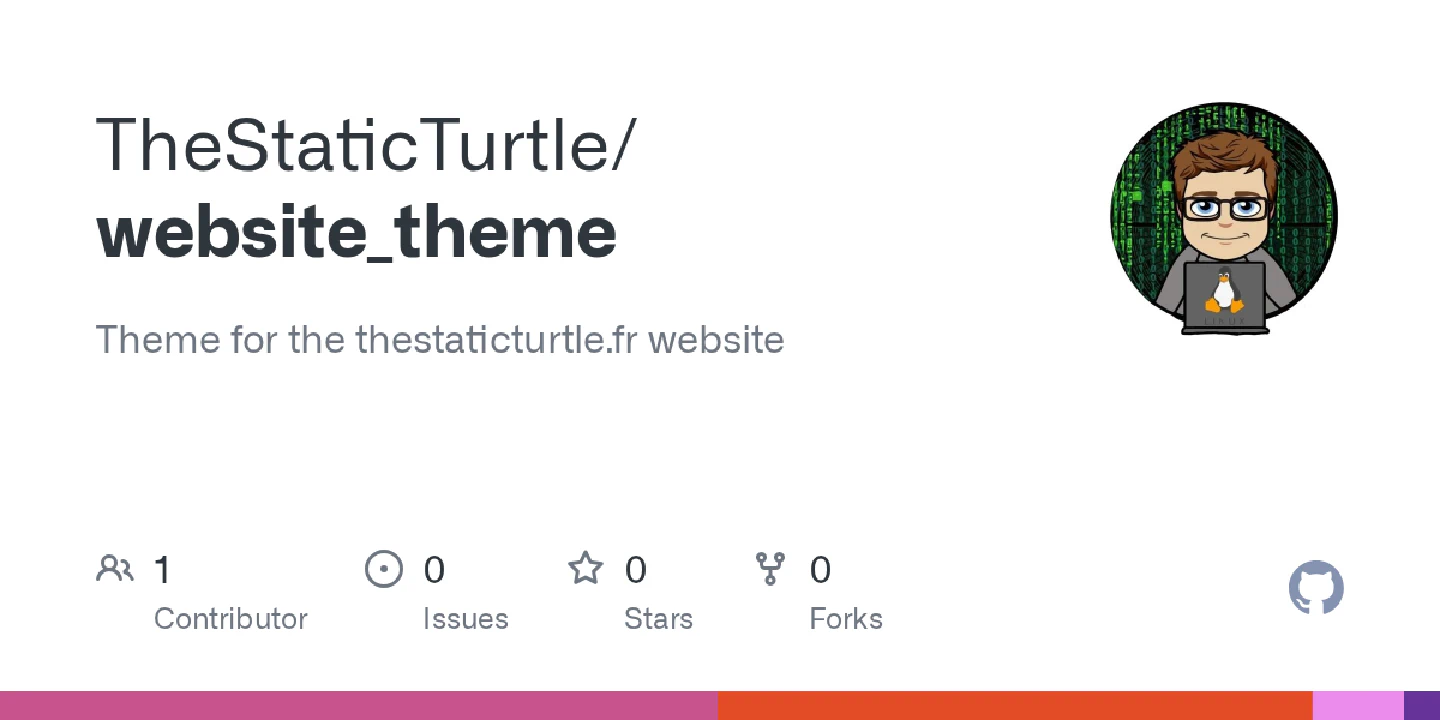 TheStaticTurtle/
website_theme

Theme for the thestaticturtle.fr website

1 Contributor

0 Issues

0 Stars

0 Forks